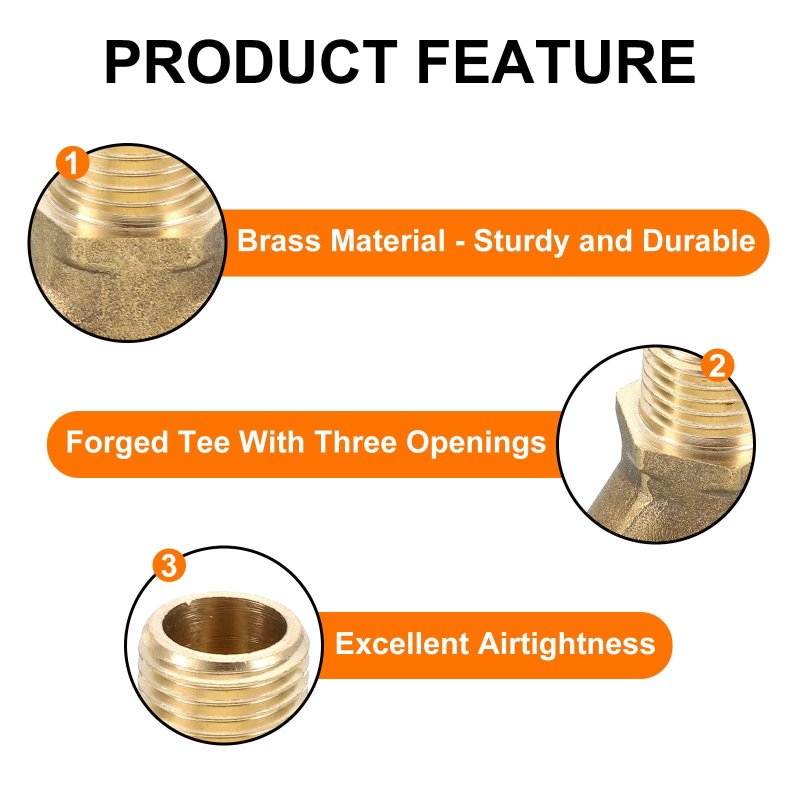 PRODUCT FEATURE

1

Brass Material - Sturdy and Durable

2

Forged Tee With Three Openings

3

Excellent Airtightness